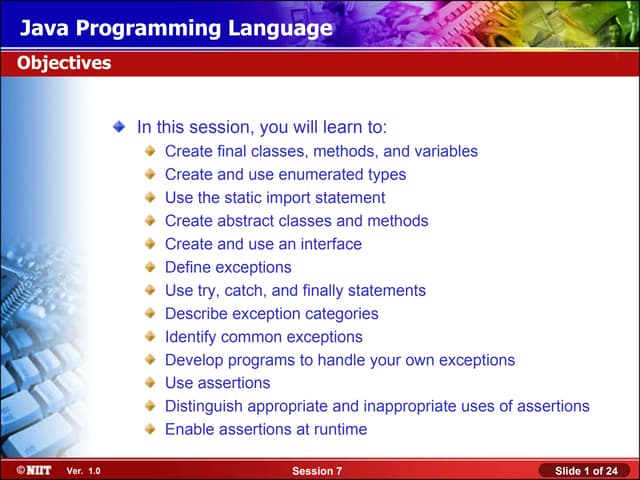 Java Programming Language

Objectives

In this session, you will learn to:

Create final classes, methods, and variables

Create and use enumerated types

Use the static import statement

Create abstract classes and methods

Create and use an interface

Define exceptions

Use try, catch, and finally statements

Describe exception categories

Identify common exceptions

Develop programs to handle your own exceptions

Use assertions

Distinguish appropriate and inappropriate uses of assertions

Enable assertions at runtime

©NIIT Ver. 1.0

Session 7

Slide 1 of 24